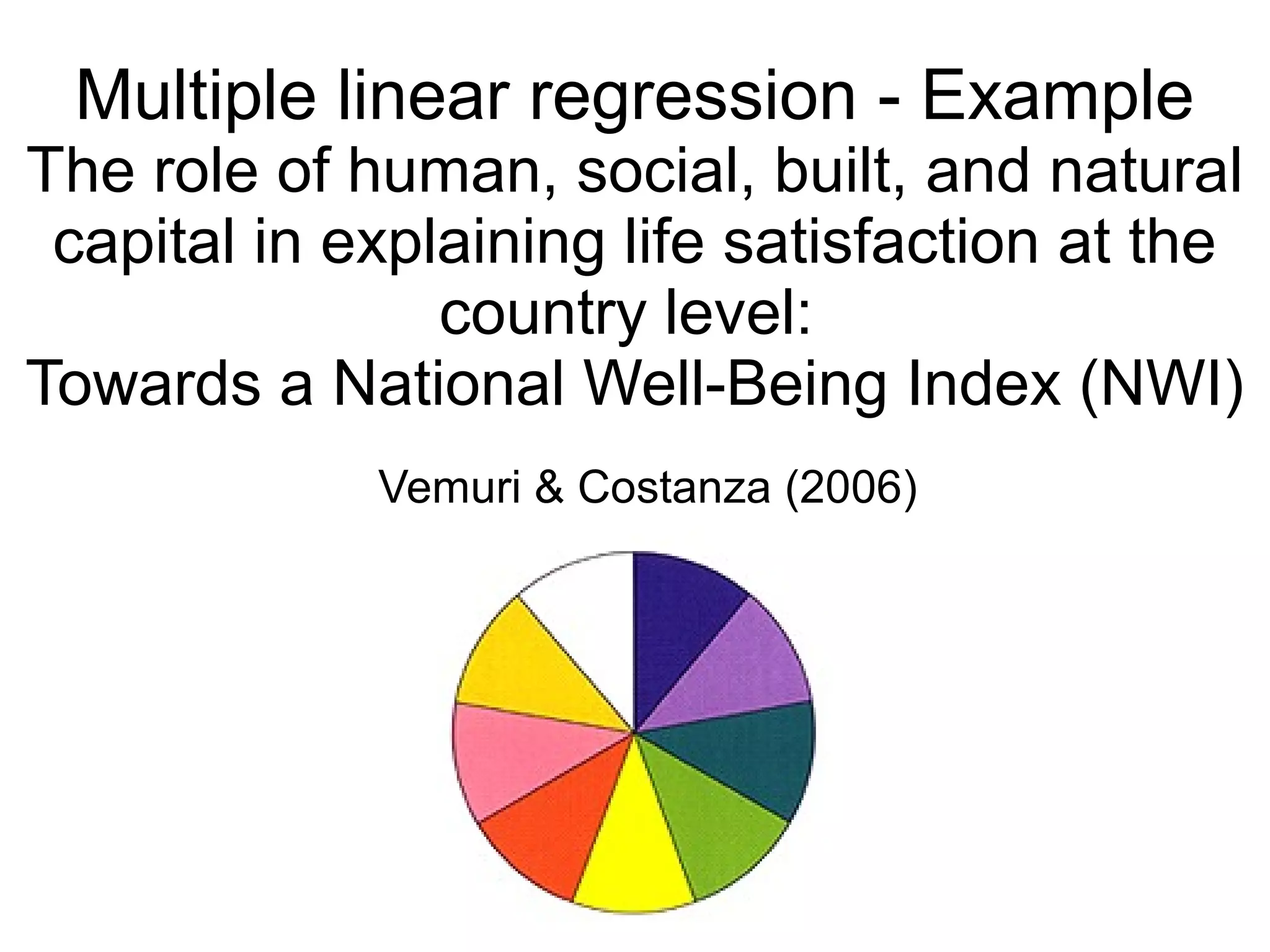 Multiple linear regression - Example
The role of human, social, built, and natural capital in explaining life satisfaction at the country level:
Towards a National Well-Being Index (NWI)

Vemuri & Costanza (2006)